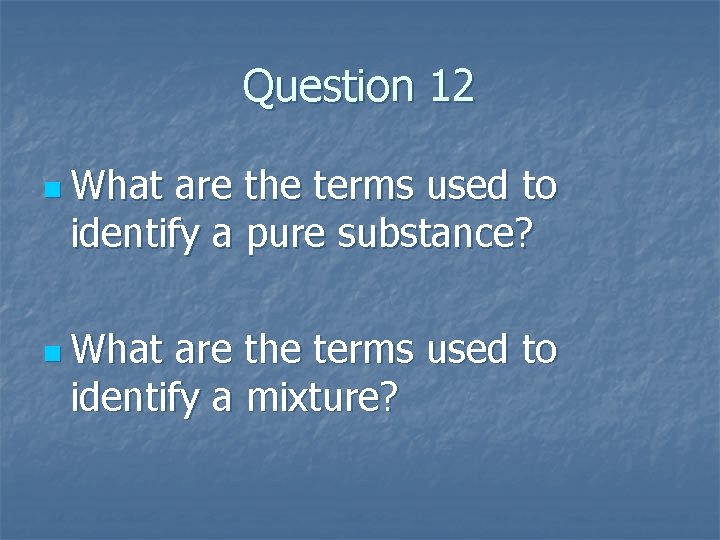 Question 12

What are the terms used to identify a pure substance?

What are the terms used to identify a mixture?